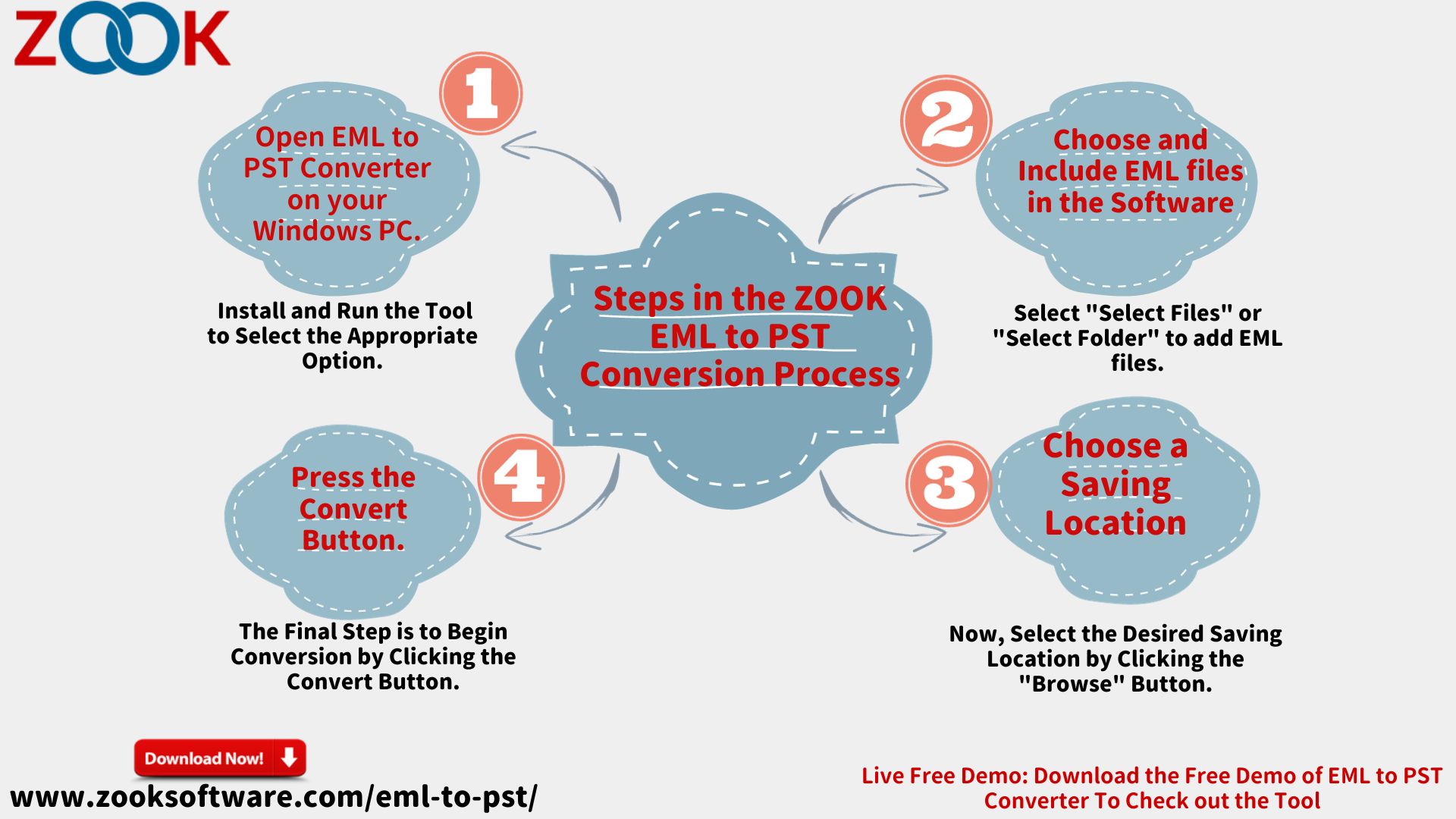 ZOOK

Steps in the ZOOK EML to PST Conversion Process

1

Open EML to PST Converter on your Windows PC.

Install and Run the Tool to Select the Appropriate Option.

2

Choose and Include EML files in the Software

Select "Select Files" or "Select Folder" to add EML files.

3

Choose a Saving Location

Now, Select the Desired Saving Location by Clicking the "Browse" Button.

4

Press the Convert Button.

The Final Step is to Begin Conversion by Clicking the Convert Button.

Download Now!

www.zooksoftware.com/eml-to-pst/

Live Free Demo: Download the Free Demo of EML to PST Converter To Check out the Tool